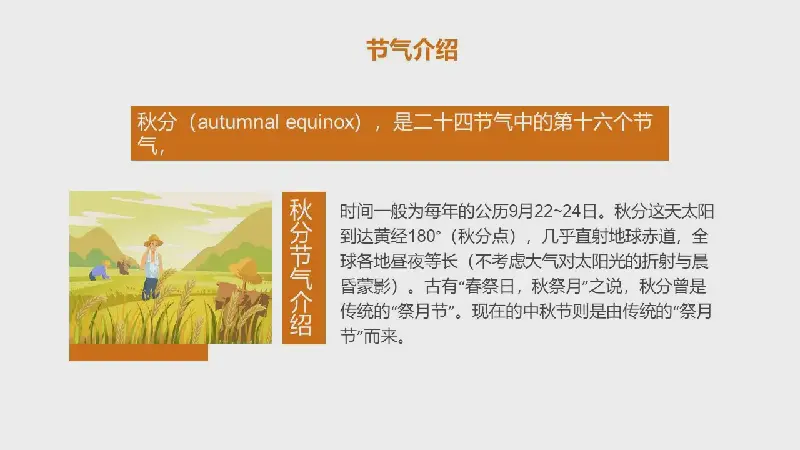 节气介绍

秋分（autumnal equinox），是二十四节气中的第十六个节气，

秋分节气介绍

时间一般为每年的公历9月22~24日。秋分这天太阳到达黄经180°（秋分点），几乎直射地球赤道，全球各地昼夜等长（不考虑大气对太阳光的折射与晨昏蒙影）。古有“春祭日，秋祭月”之说，秋分曾是传统的“祭月节”。现在的中秋节则是由传统的“祭月节”而来。